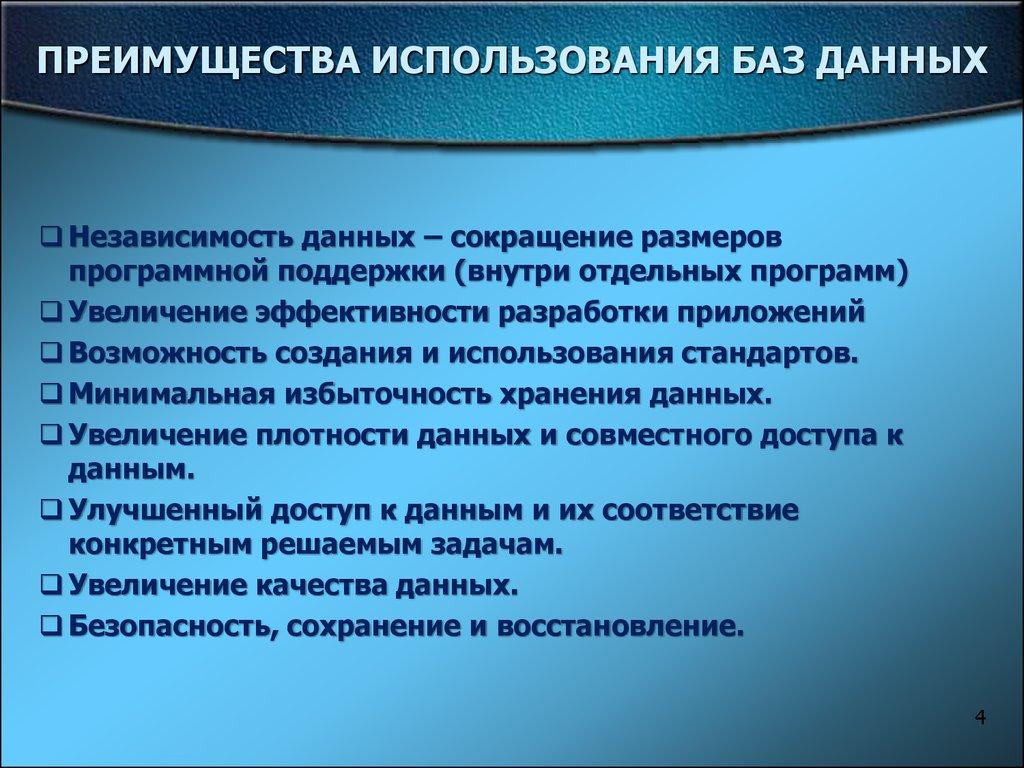 ПРЕИМУЩЕСТВА ИСПОЛЬЗОВАНИЯ БАЗ ДАННЫХ

❑ Независимость данных – сокращение размеров программной поддержки (внутри отдельных программ)
❑ Увеличение эффективности разработки приложений
❑ Возможность создания и использования стандартов.
❑ Минимальная избыточность хранения данных.
❑ Увеличение плотности данных и совместного доступа к данным.
❑ Улучшенный доступ к данным и их соответствие конкретным решаемым задачам.
❑ Увеличение качества данных.
❑ Безопасность, сохранение и восстановление.

4